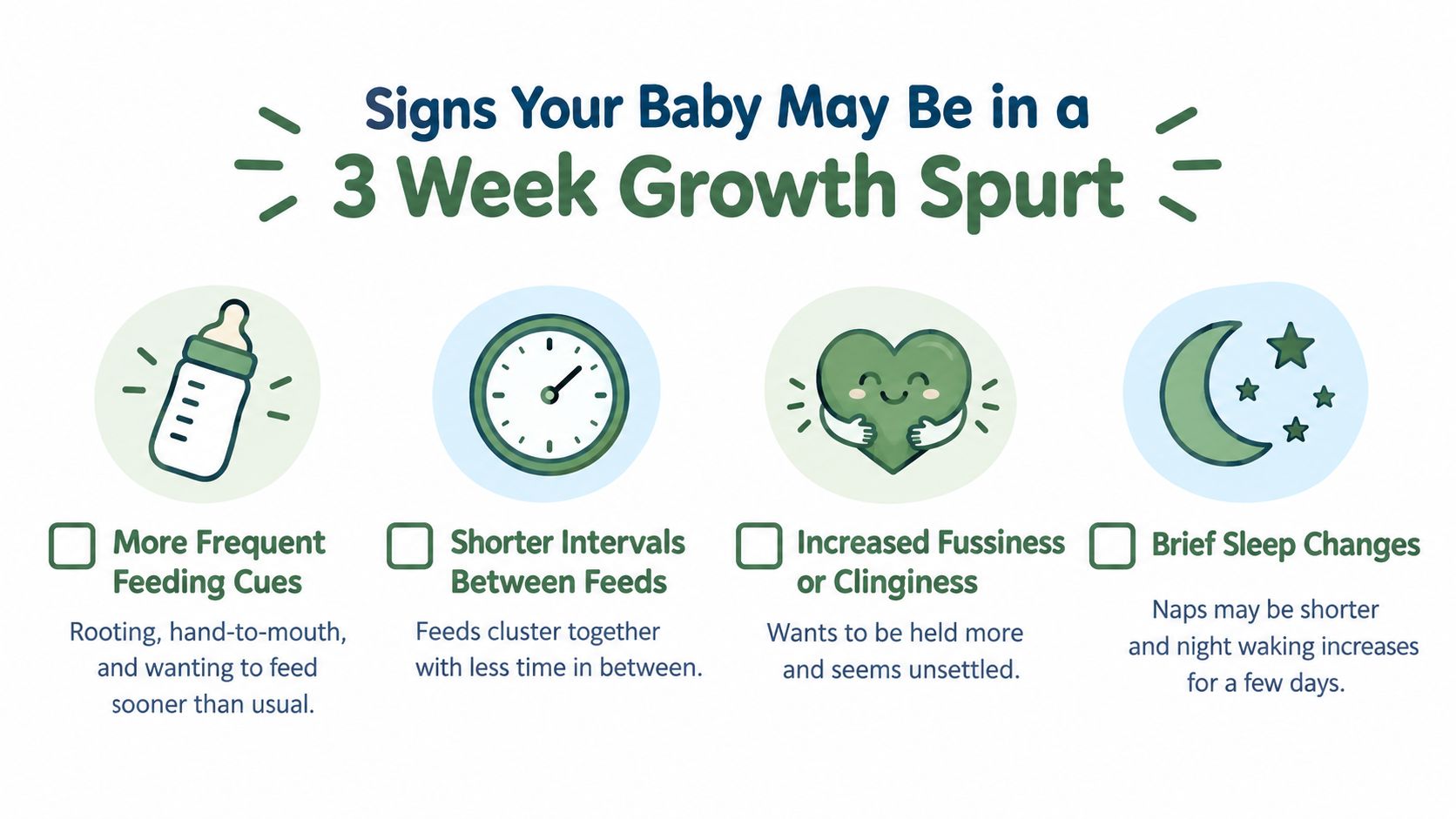 Signs Your Baby May Be in a
3 Week Growth Spurt

More Frequent Feeding Cues

Rooting, hand-to-mouth, and wanting to feed sooner than usual.

Shorter Intervals Between Feeds

Feeds cluster together with less time in between.

Increased Fussiness or Clinginess

Wants to be held more and seems unsettled.

Brief Sleep Changes

Naps may be shorter and night waking increases for a few days.